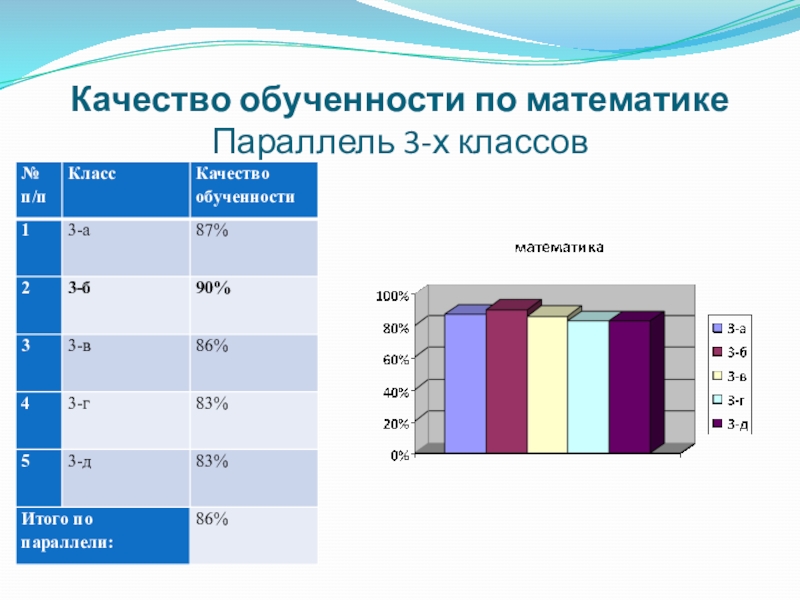 Качество обученности по математике
Параллель 3-х классов

| № п/п | Класс | Качество обученности |
|---|---|---|
| 1 | 3-а | 87% |
| 2 | 3-б | 90% |
| 3 | 3-в | 86% |
| 4 | 3-г | 83% |
| 5 | 3-д | 83% |
| Итого по параллели: | | 86% |

математика

100%
80%
60%
40%
20%
0%

3-а
3-б
3-в
3-г
3-д